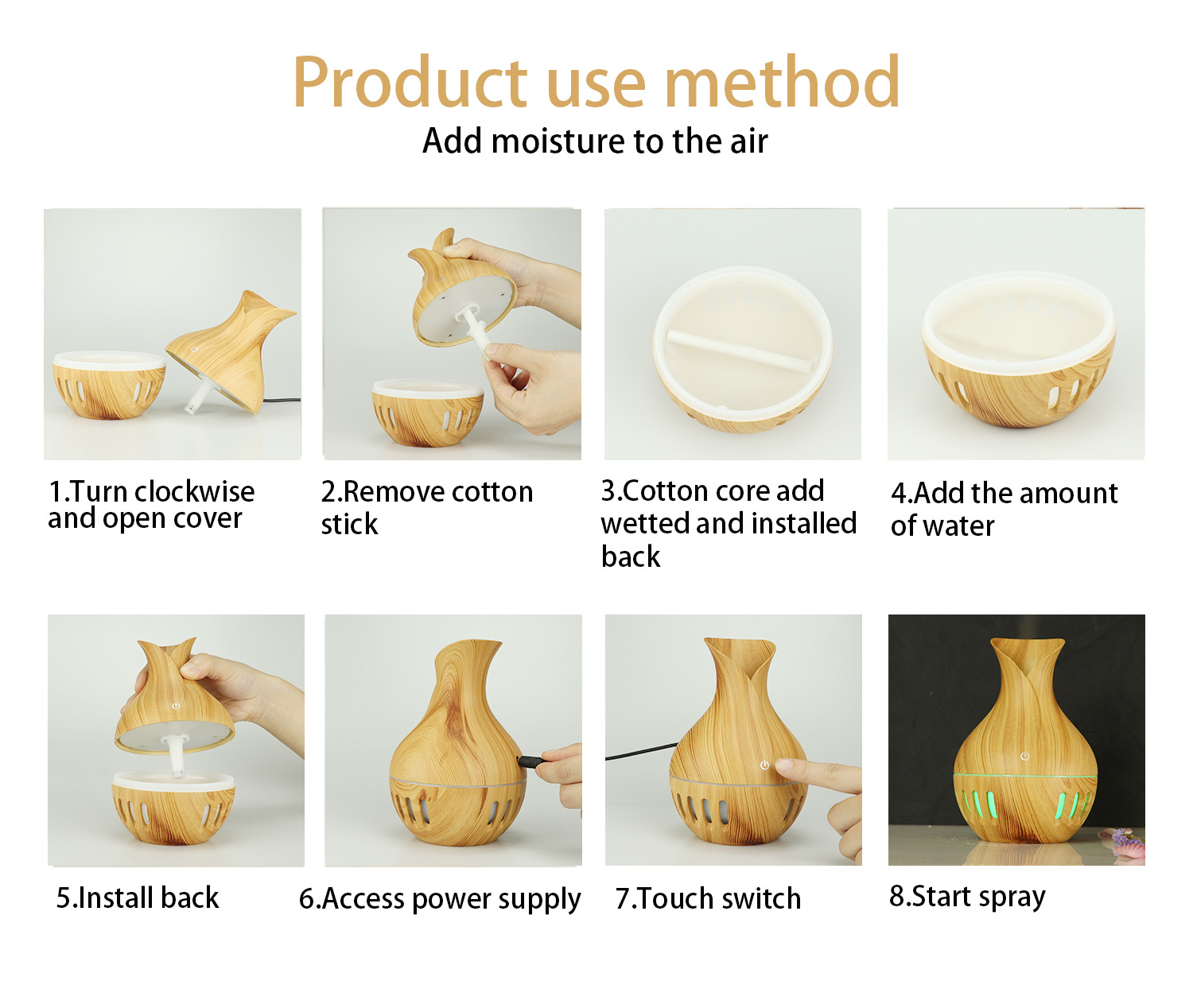 Product use method
Add moisture to the air

1.Turn clockwise and open cover

2.Remove cotton stick

3.Cotton core add wetted and installed back

4.Add the amount of water

5.Install back

6.Access power supply

7.Touch switch

8.Start spray